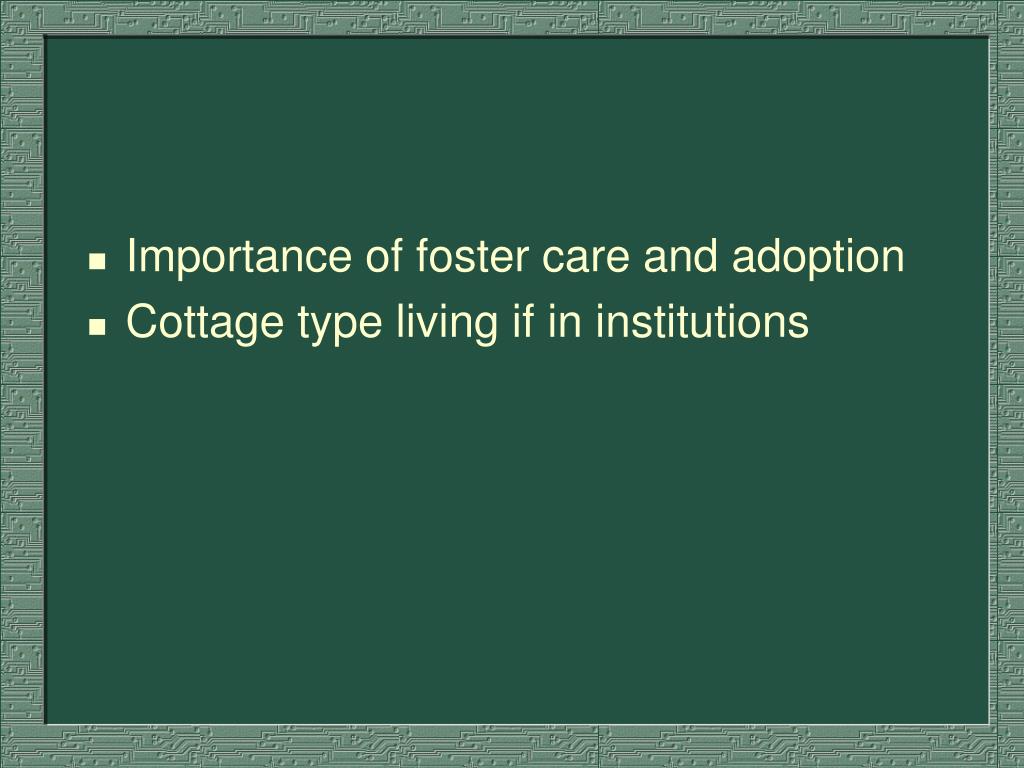 - Importance of foster care and adoption
- Cottage type living if in institutions